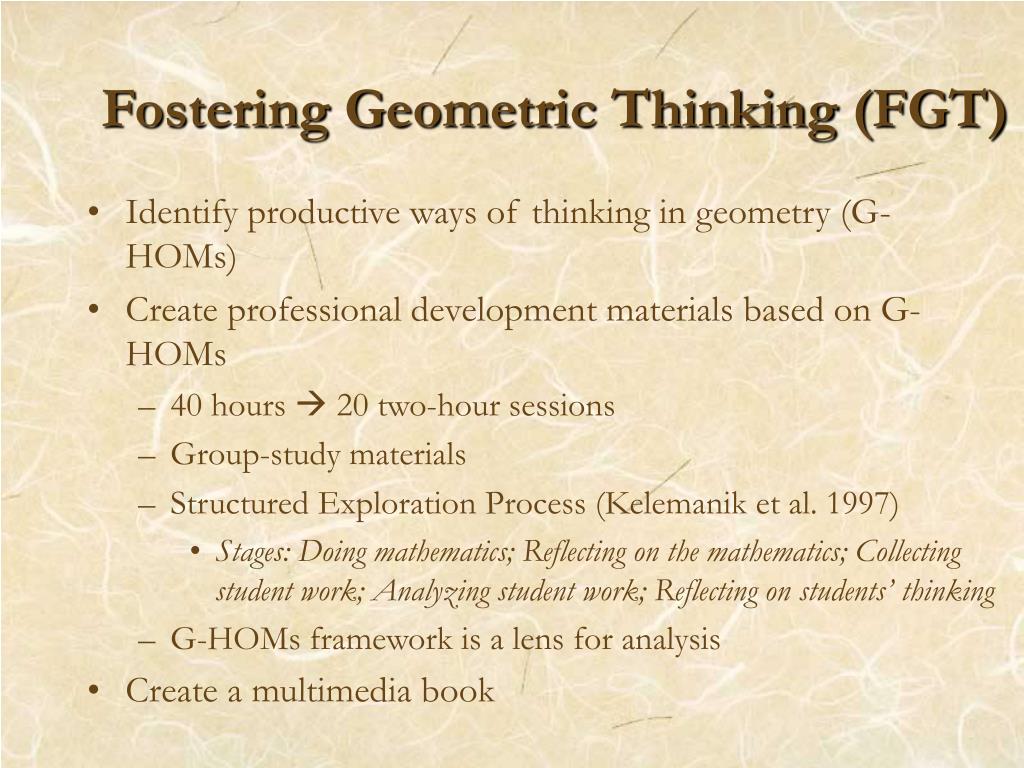 Fostering Geometric Thinking (FGT)

• Identify productive ways of thinking in geometry (G-HOMs)
• Create professional development materials based on G-HOMs
– 40 hours → 20 two-hour sessions
– Group-study materials
– Structured Exploration Process (Kelemanik et al. 1997)
• Stages: Doing mathematics; Reflecting on the mathematics; Collecting student work; Analyzing student work; Reflecting on students' thinking
– G-HOMs framework is a lens for analysis
• Create a multimedia book